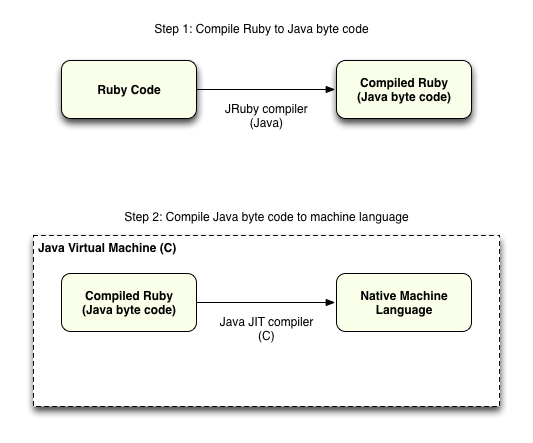 Step 1: Compile Ruby to Java byte code

Ruby Code

JRuby compiler
(Java)

Compiled Ruby
(Java byte code)

Step 2: Compile Java byte code to machine language

Java Virtual Machine (C)

Compiled Ruby
(Java byte code)

Java JIT compiler
(C)

Native Machine
Language